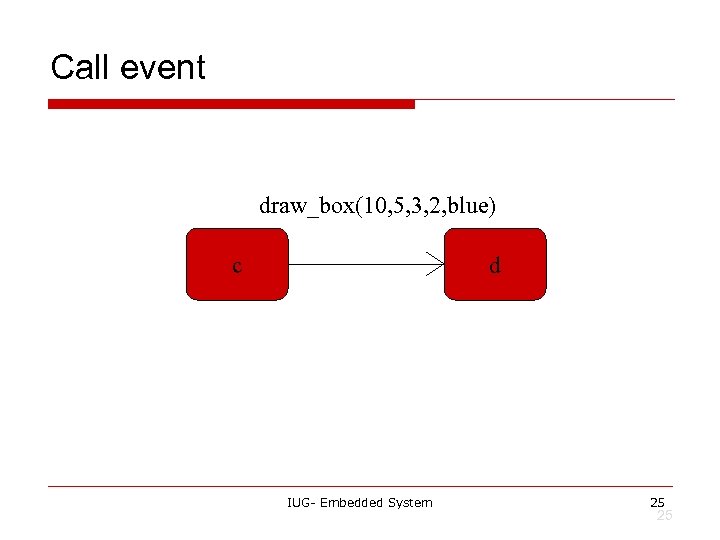 Call event

draw_box(10,5,3,2,blue)

c

d

IUG- Embedded System

25

25